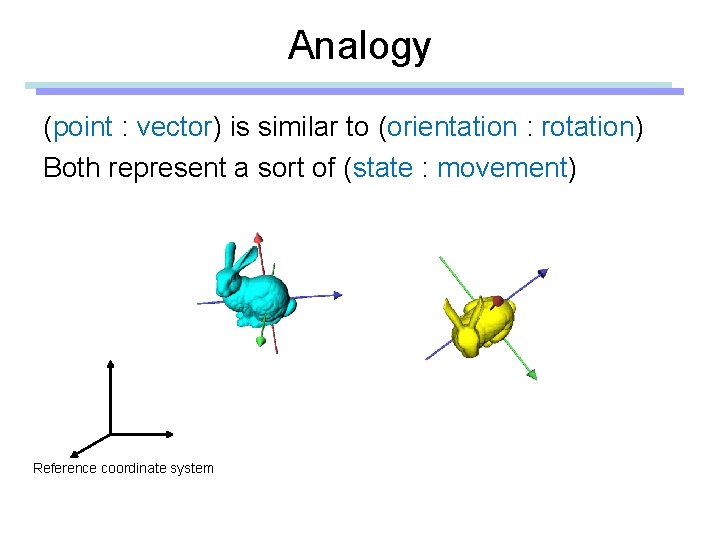 Analogy

(point : vector) is similar to (orientation : rotation)

Both represent a sort of (state : movement)

Reference coordinate system